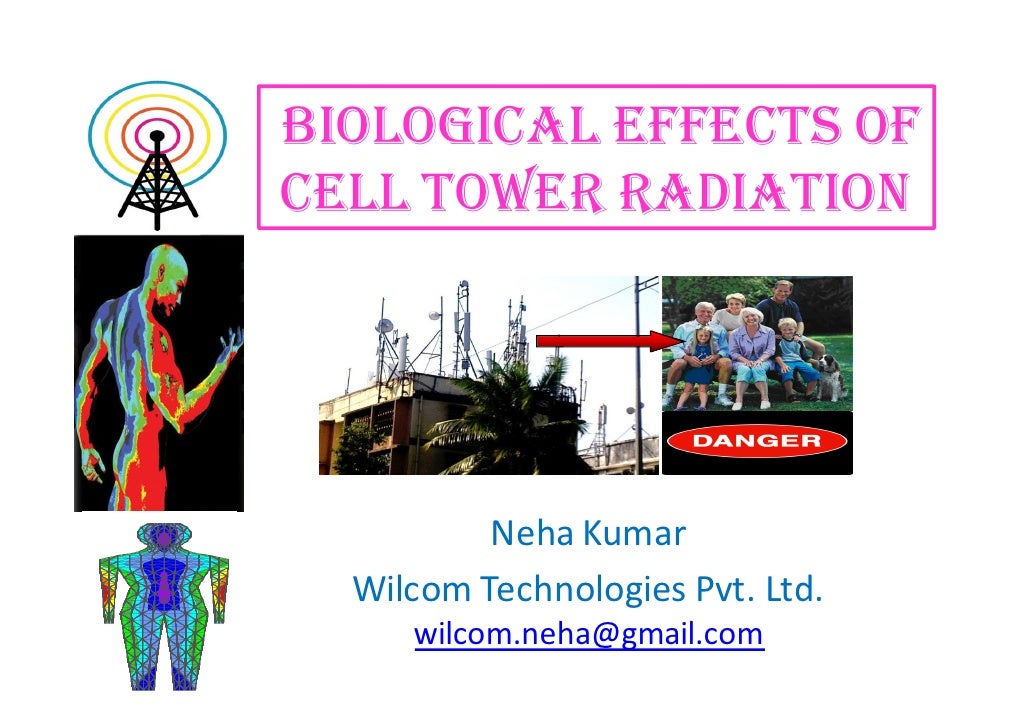 BIOLOGICAL EFFECTS OF CELL TOWER RADIATION

DANGER

Neha Kumar
Wilcom Technologies Pvt. Ltd.
wilcom.neha@gmail.com